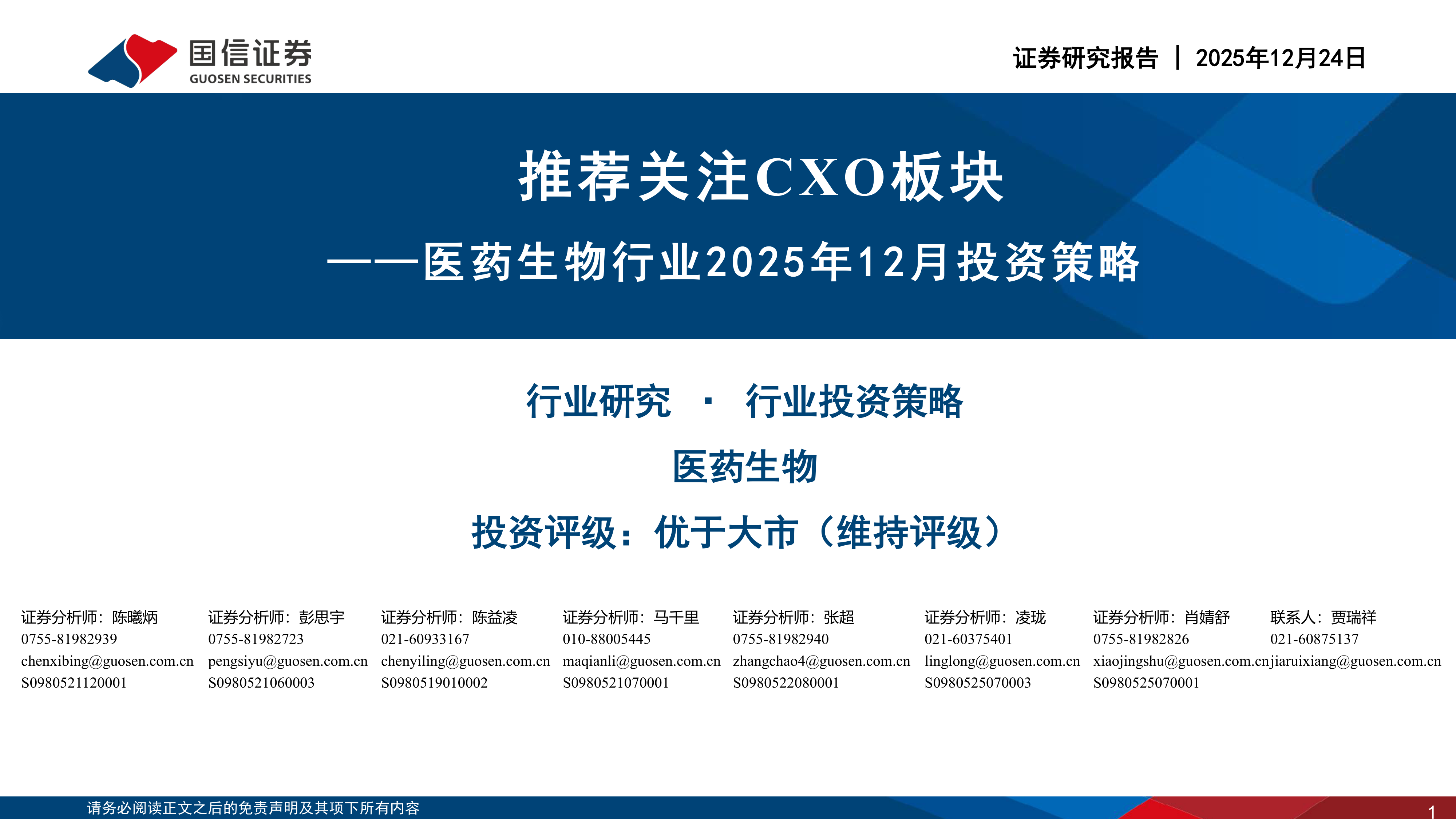 国信证券
GUOSEN SECURITIES

证券研究报告 | 2025年12月24日

推荐关注CXO板块

——医药生物行业2025年12月投资策略

行业研究 · 行业投资策略

医药生物

投资评级：优于大市（维持评级）

证券分析师：陈曦炳
0755-81982939
chenxibing@guosen.com.cn
S0980521120001

证券分析师：彭思宇
0755-81982723
pengsiyu@guosen.com.cn
S0980521060003

证券分析师：陈益凌
021-60933167
chenyiling@guosen.com.cn
S0980519010002

证券分析师：马千里
010-88005445
maqianli@guosen.com.cn
S0980521070001

证券分析师：张超
0755-81982940
zhangchao4@guosen.com.cn
S0980522080001

证券分析师：凌珑
021-60375401
linglong@guosen.com.cn
S0980525070003

证券分析师：肖婧舒
0755-81982826
xiaojingshu@guosen.com.cn
S0980525070001

联系人：贾瑞祥
021-60875137
jiaruixiang@guosen.com.cn

请务必阅读正文之后的免责声明及其项下所有内容

1